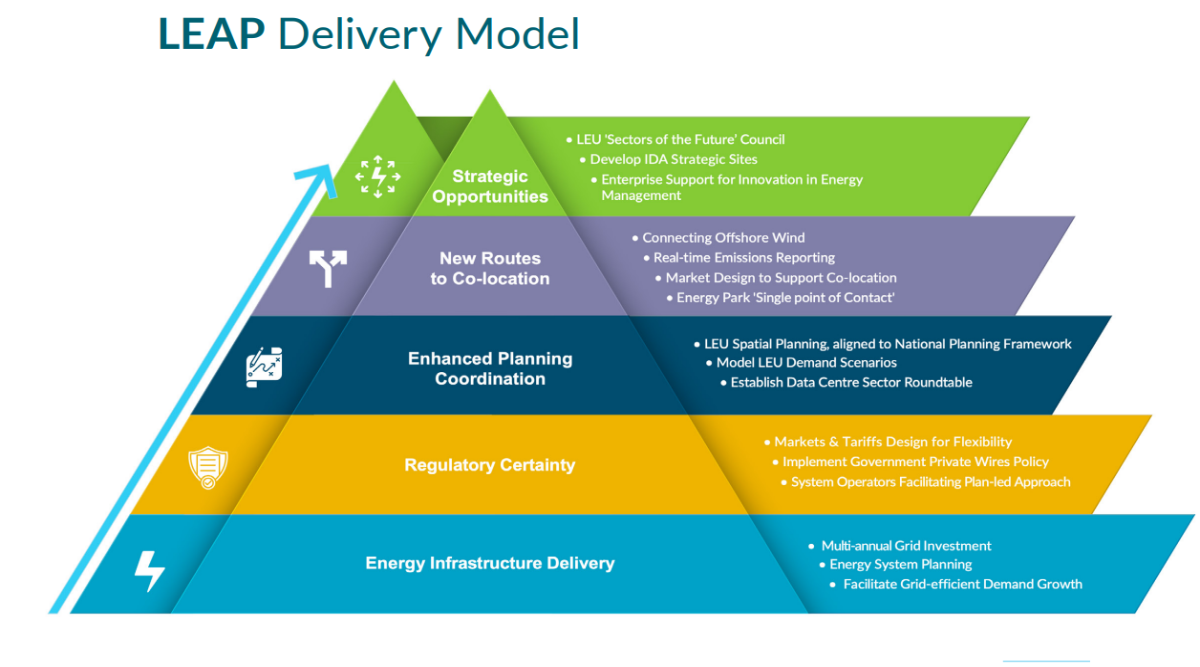 LEAP Delivery Model

Strategic Opportunities

• LEU 'Sectors of the Future' Council
• Develop IDA Strategic Sites
• Enterprise Support for Innovation in Energy Management

New Routes to Co-location

• Connecting Offshore Wind
• Real-time Emissions Reporting
• Market Design to Support Co-location
• Energy Park 'Single point of Contact'

Enhanced Planning Coordination

• LEU Spatial Planning, aligned to National Planning Framework
• Model LEU Demand Scenarios
• Establish Data Centre Sector Roundtable

Regulatory Certainty

• Markets & Tariffs Design for Flexibility
• Implement Government Private Wires Policy
• System Operators Facilitating Plan-led Approach

Energy Infrastructure Delivery

• Multi-annual Grid Investment
• Energy System Planning
• Facilitate Grid-efficient Demand Growth